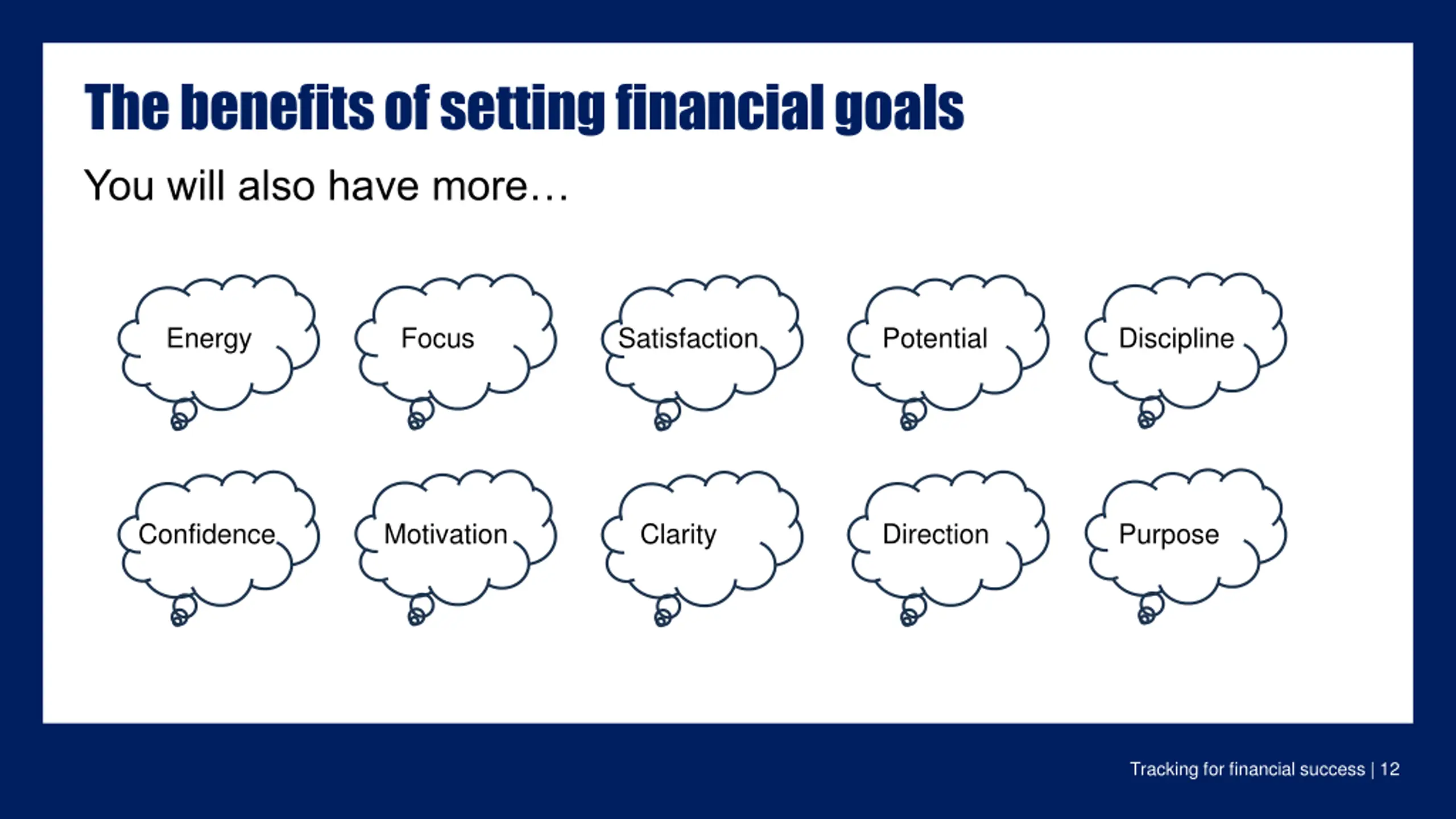 The benefits of setting financial goals

You will also have more…

Energy

Focus

Satisfaction

Potential

Discipline

Confidence

Motivation

Clarity

Direction

Purpose

Tracking for financial success | 12